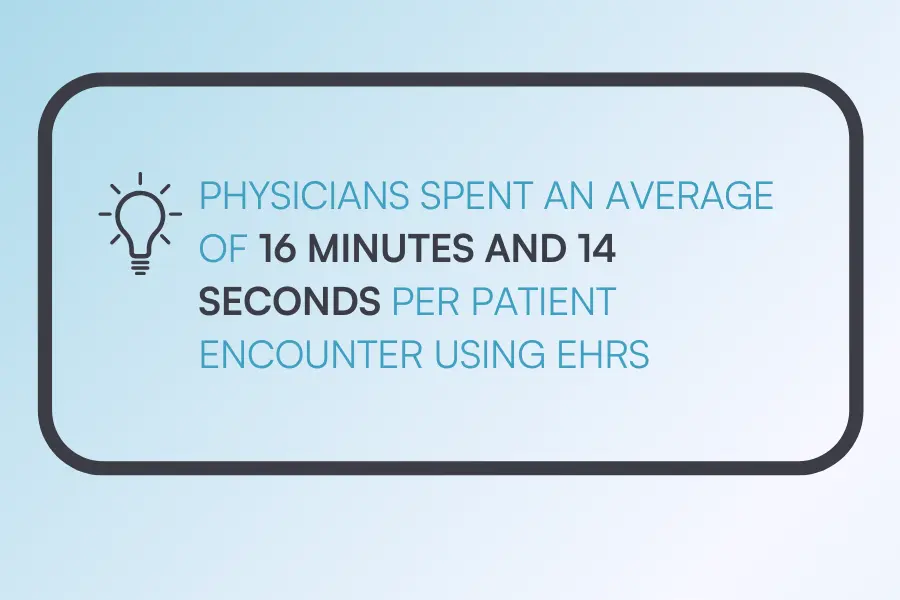 PHYSICIANS SPENT AN AVERAGE OF 16 MINUTES AND 14 SECONDS PER PATIENT ENCOUNTER USING EHRS